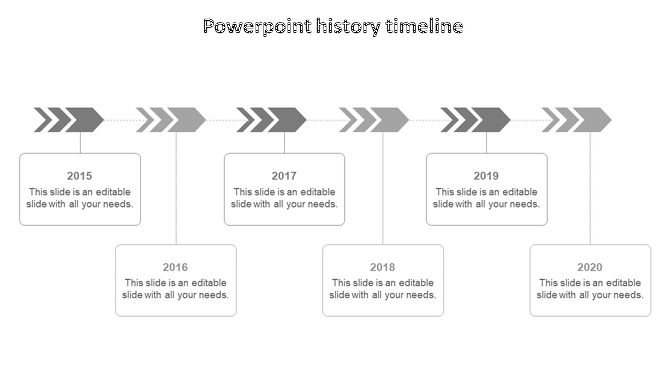 Powerpoint history timeline

2015
This slide is an editable slide with all your needs.

2016
This slide is an editable slide with all your needs.

2017
This slide is an editable slide with all your needs.

2018
This slide is an editable slide with all your needs.

2019
This slide is an editable slide with all your needs.

2020
This slide is an editable slide with all your needs.